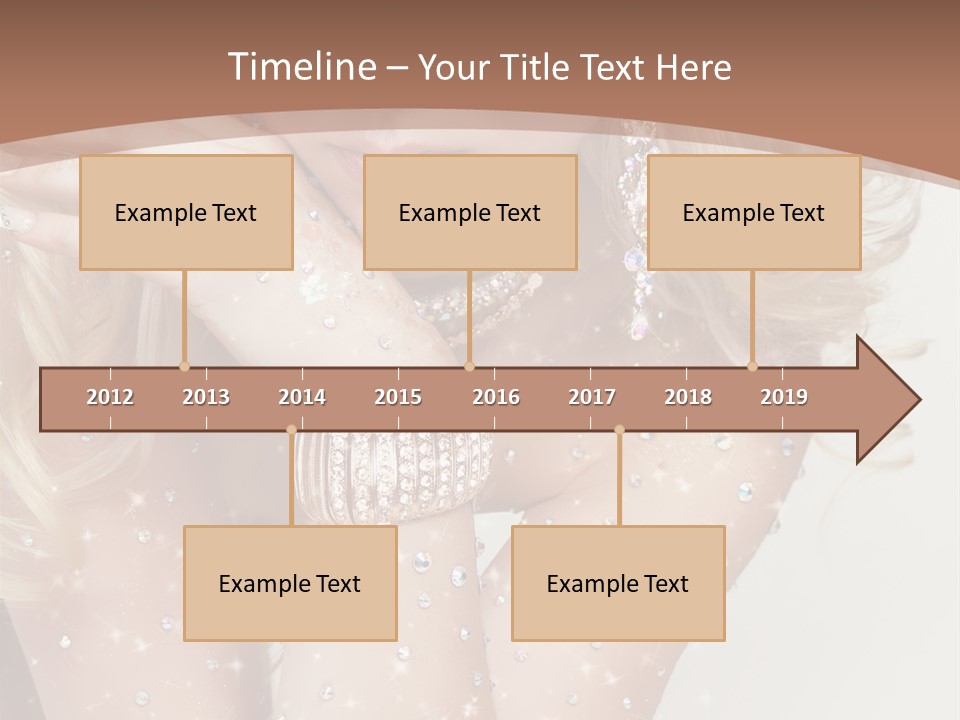 Timeline – Your Title Text Here

Example Text

Example Text

Example Text

2012 2013 2014 2015 2016 2017 2018 2019

Example Text

Example Text